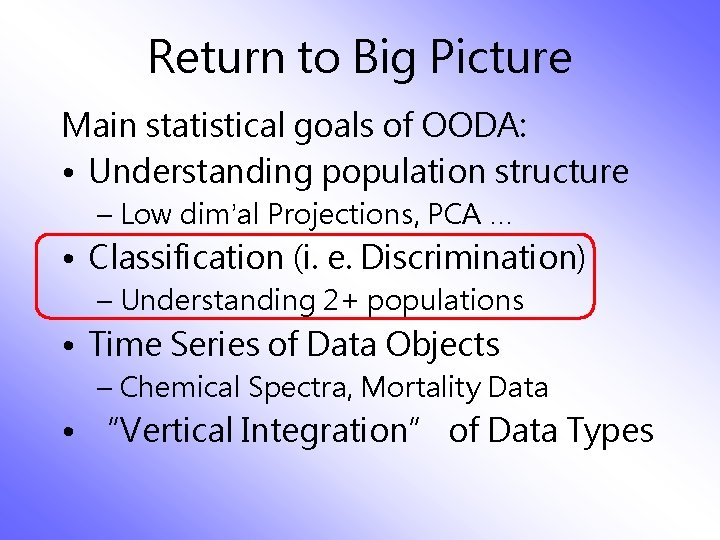 Return to Big Picture

Main statistical goals of OODA:

• Understanding population structure
 – Low dim'al Projections, PCA …

• Classification (i. e. Discrimination)
 – Understanding 2+ populations

• Time Series of Data Objects
 – Chemical Spectra, Mortality Data

• "Vertical Integration" of Data Types